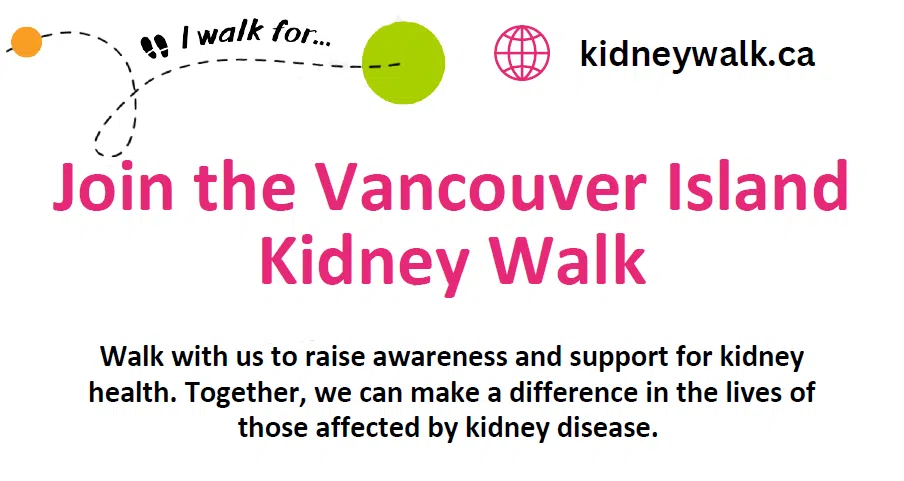 I walk for...

kidneywalk.ca

Join the Vancouver Island Kidney Walk

Walk with us to raise awareness and support for kidney health. Together, we can make a difference in the lives of those affected by kidney disease.